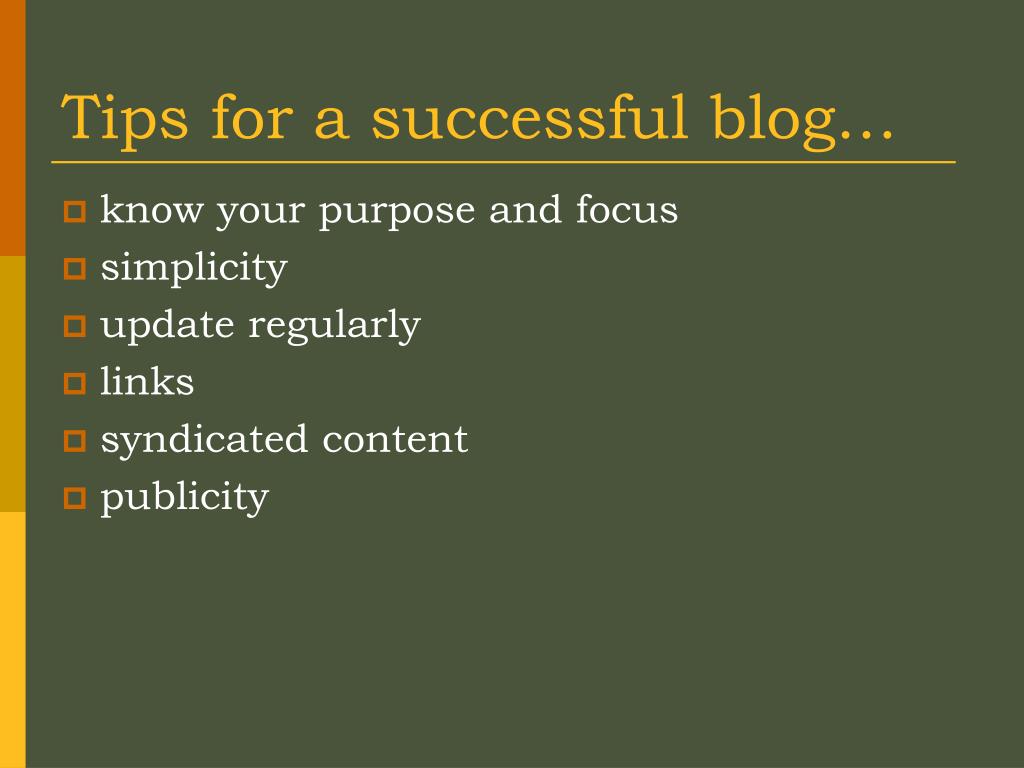 Tips for a successful blog…

know your purpose and focus
simplicity
update regularly
links
syndicated content
publicity